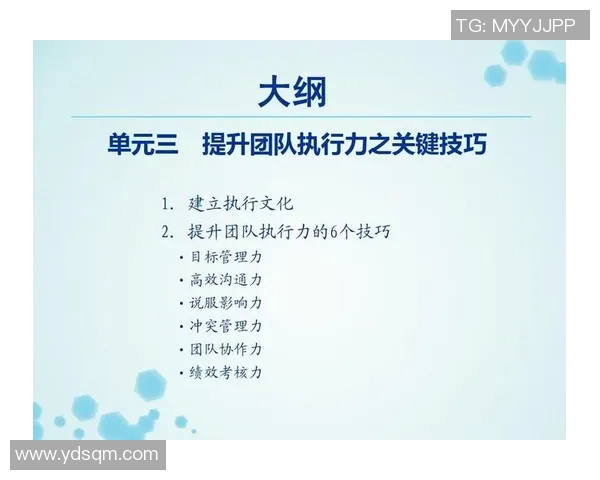 TG: MYYJJPP

大纲

单元三　提升团队执行力之关键技巧

1. 建立执行文化
2. 提升团队执行力的6个技巧
• 目标管理力
• 高效沟通力
• 说服影响力
• 冲突管理力
• 团队协作力
• 绩效考核力

www.ydsqm.com